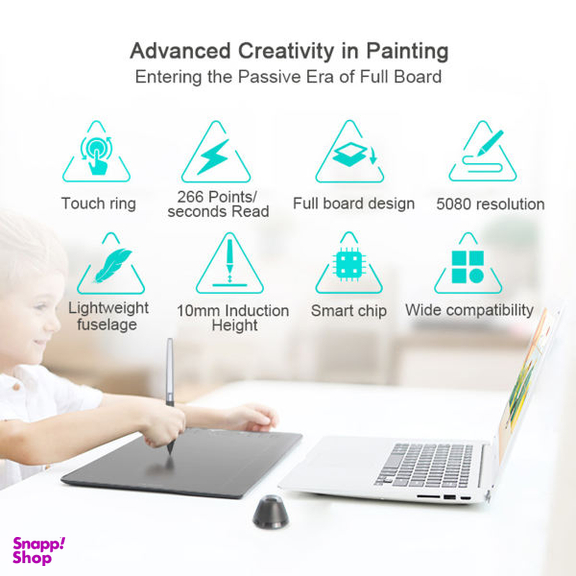 Advanced Creativity in Painting
Entering the Passive Era of Full Board

Touch ring

266 Points/ seconds Read

Full board design

5080 resolution

Lightweight fuselage

10mm Induction Height

Smart chip

Wide compatibility

Snapp! Shop